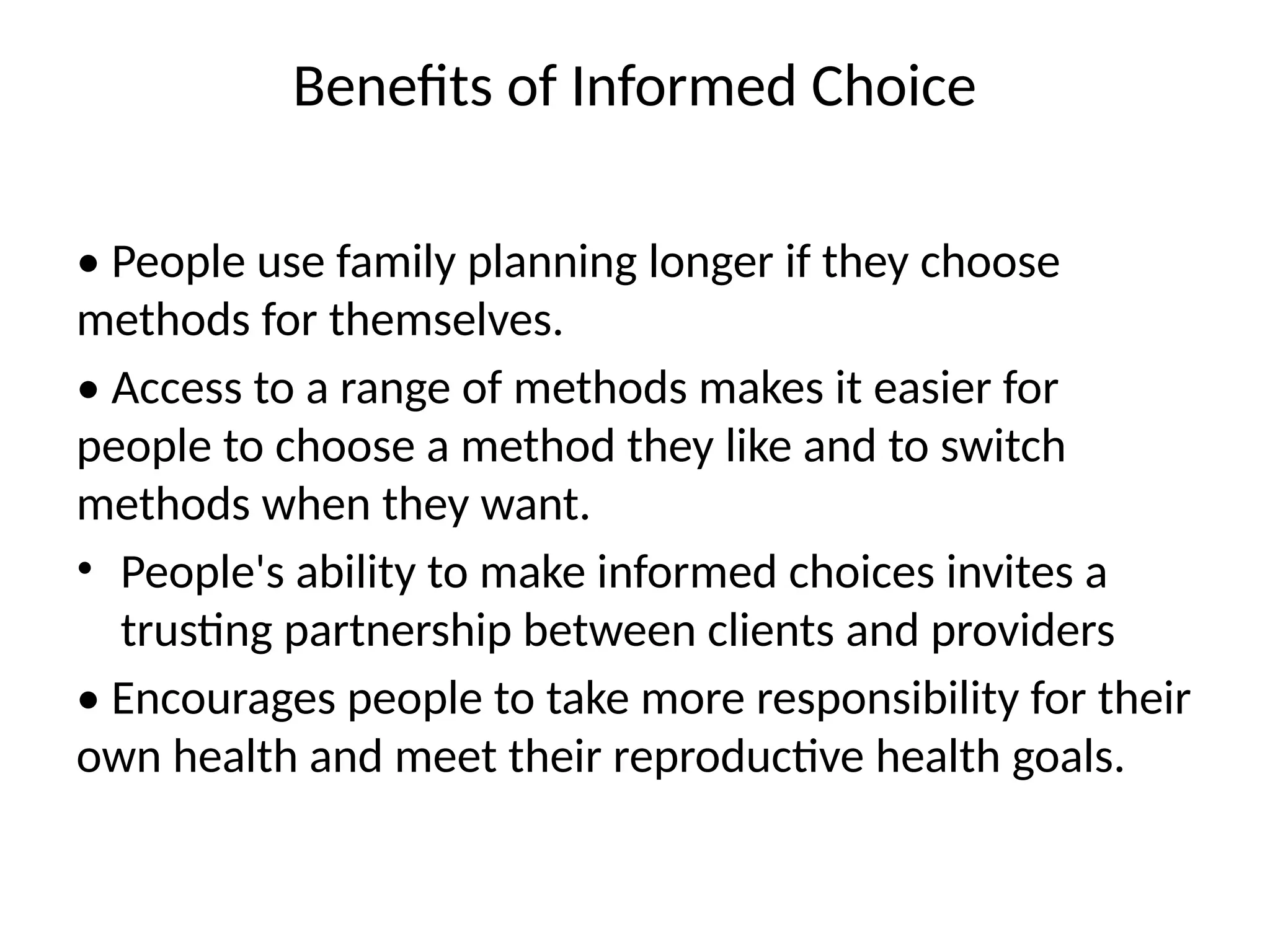 Benefits of Informed Choice

• People use family planning longer if they choose methods for themselves.

• Access to a range of methods makes it easier for people to choose a method they like and to switch methods when they want.

• People's ability to make informed choices invites a trusting partnership between clients and providers

• Encourages people to take more responsibility for their own health and meet their reproductive health goals.